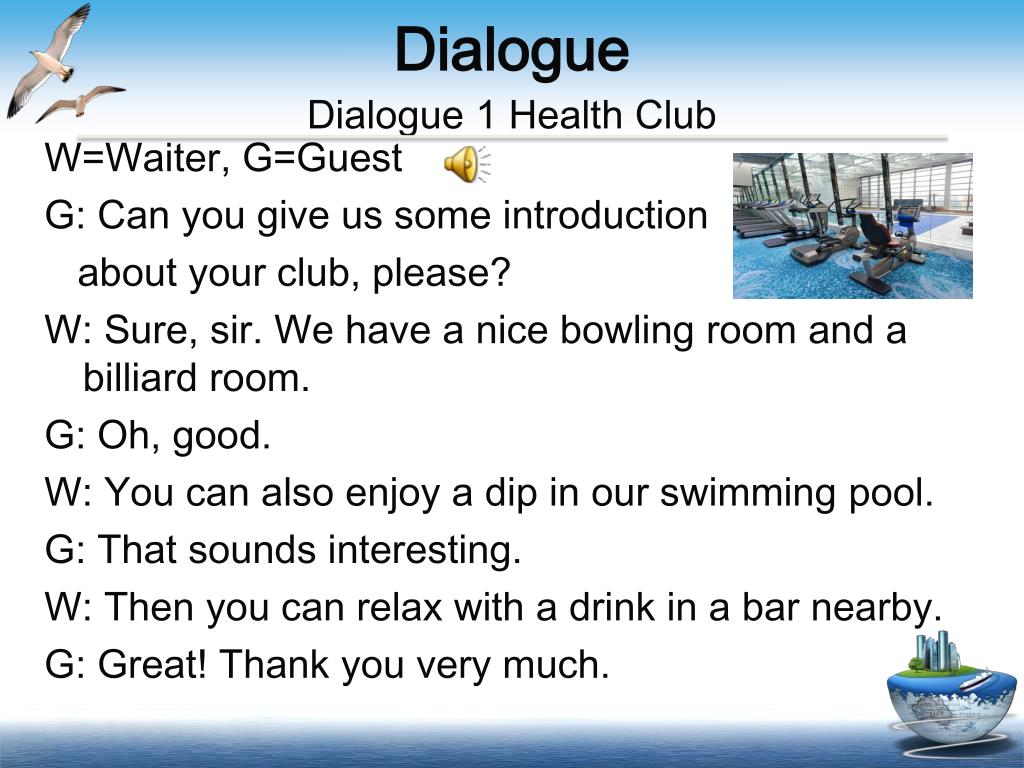 Dialogue

Dialogue 1 Health Club

W=Waiter, G=Guest

G: Can you give us some introduction about your club, please?

W: Sure, sir. We have a nice bowling room and a billiard room.

G: Oh, good.

W: You can also enjoy a dip in our swimming pool.

G: That sounds interesting.

W: Then you can relax with a drink in a bar nearby.

G: Great! Thank you very much.